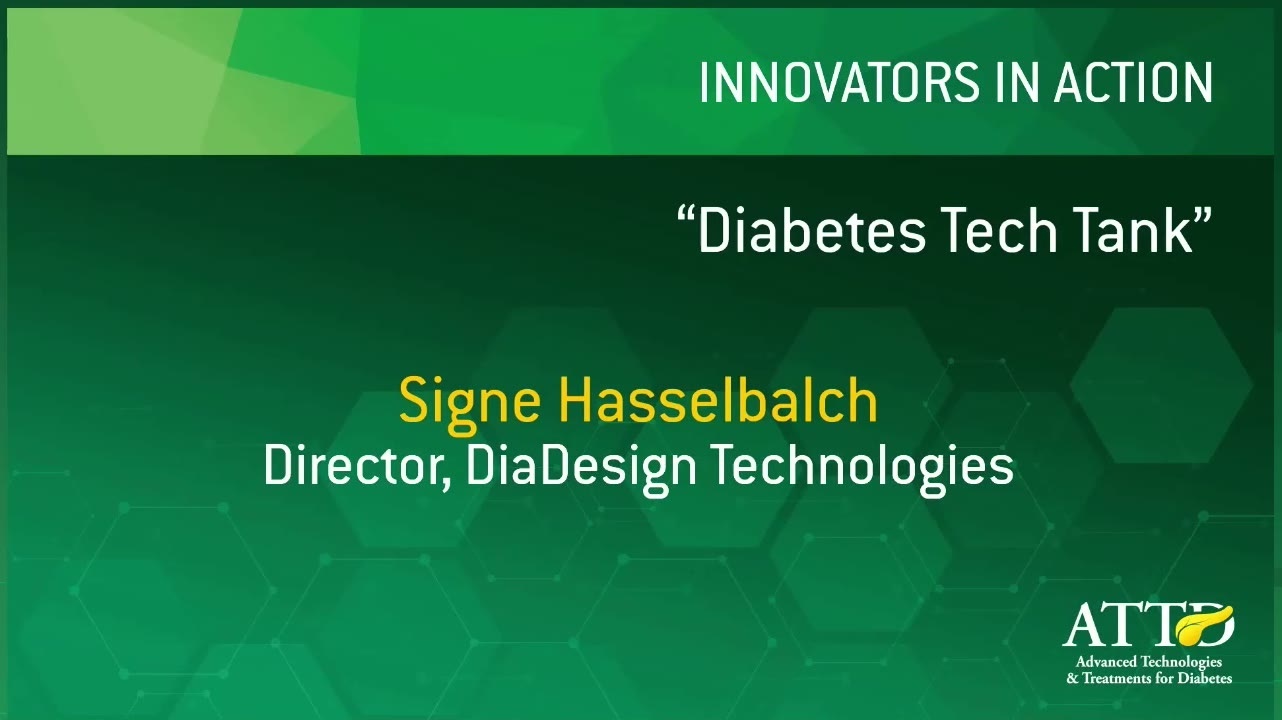 INNOVATORS IN ACTION

“Diabetes Tech Tank”

Signe Hasselbalch
Director, DiaDesign Technologies

ATTD
Advanced Technologies
& Treatments for Diabetes